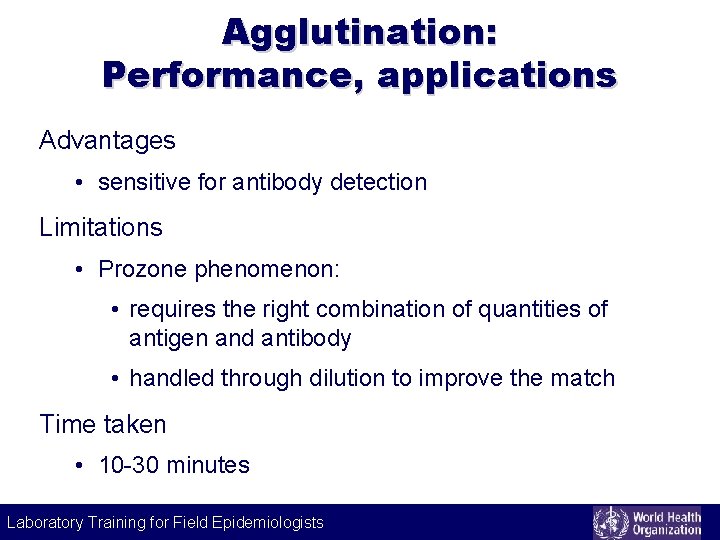 Agglutination:
Performance, applications

Advantages

• sensitive for antibody detection

Limitations

• Prozone phenomenon:

• requires the right combination of quantities of antigen and antibody

• handled through dilution to improve the match

Time taken

• 10-30 minutes

Laboratory Training for Field Epidemiologists

World Health Organization